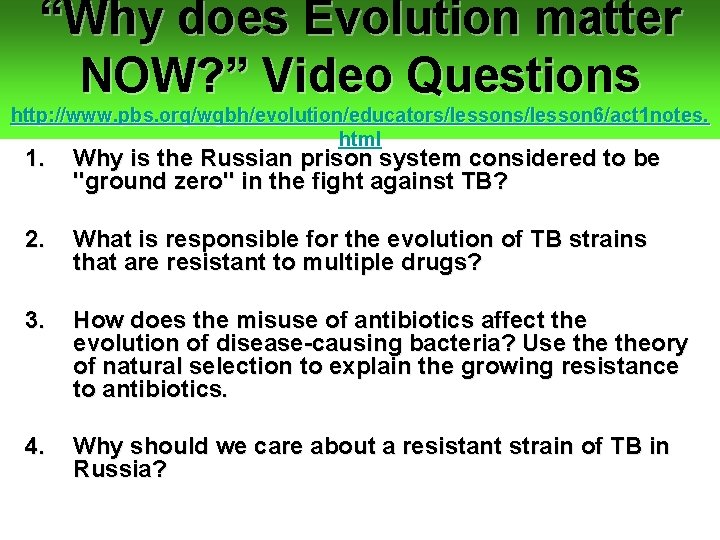 “Why does Evolution matter NOW?” Video Questions

http://www.pbs.org/wgbh/evolution/educators/lessons/lesson6/act1notes.html

1. Why is the Russian prison system considered to be "ground zero" in the fight against TB?

2. What is responsible for the evolution of TB strains that are resistant to multiple drugs?

3. How does the misuse of antibiotics affect the evolution of disease-causing bacteria? Use the theory of natural selection to explain the growing resistance to antibiotics.

4. Why should we care about a resistant strain of TB in Russia?